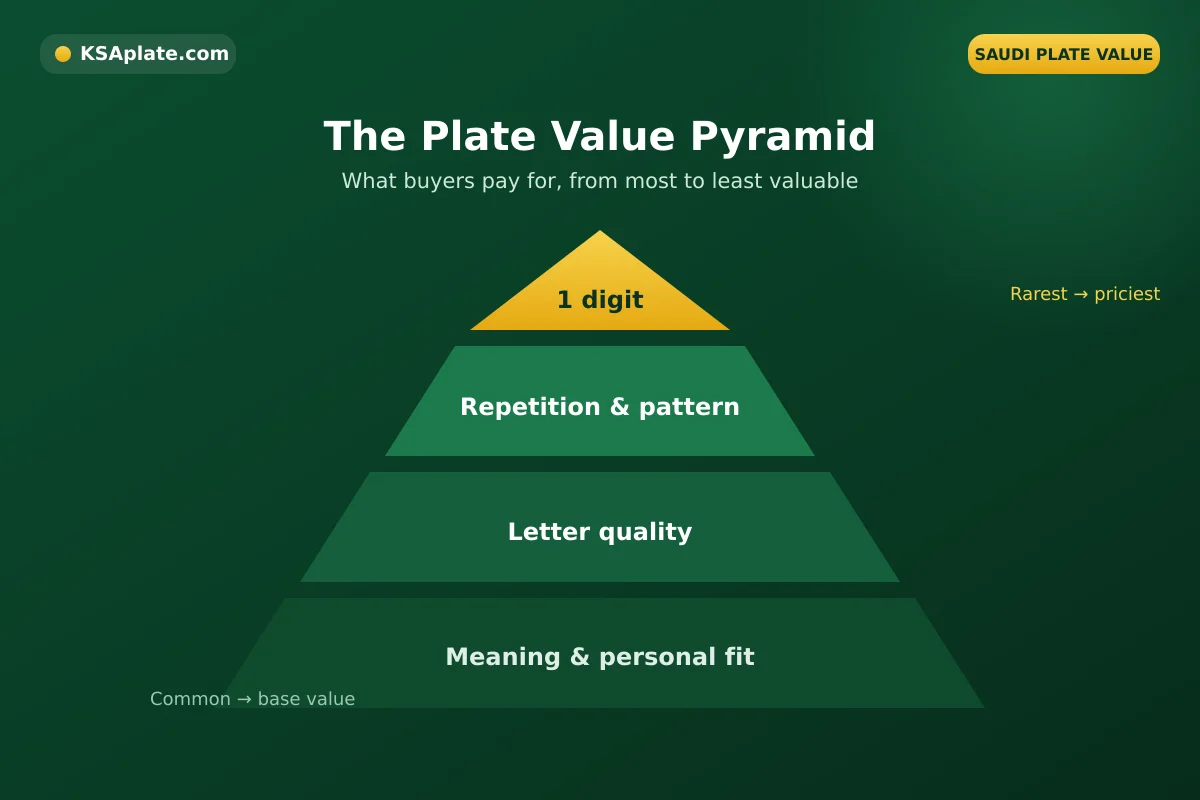 KSAplate.com

SAUDI PLATE VALUE

The Plate Value Pyramid

What buyers pay for, from most to least valuable

1 digit

Rarest → priciest

Repetition & pattern

Letter quality

Meaning & personal fit

Common → base value